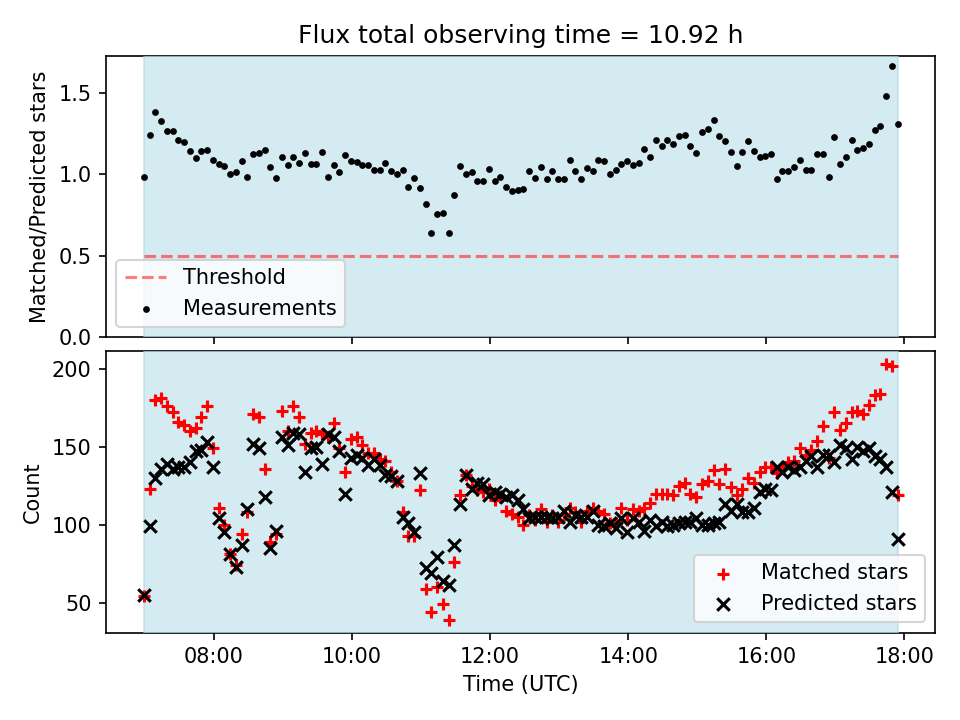 Flux total observing time = 10.92 h

Matched/Predicted stars

1.5
1.0
0.5
0.0

Threshold
Measurements

Count

200
150
100
50

Matched stars
Predicted stars

08:00
10:00
12:00
14:00
16:00
18:00

Time (UTC)